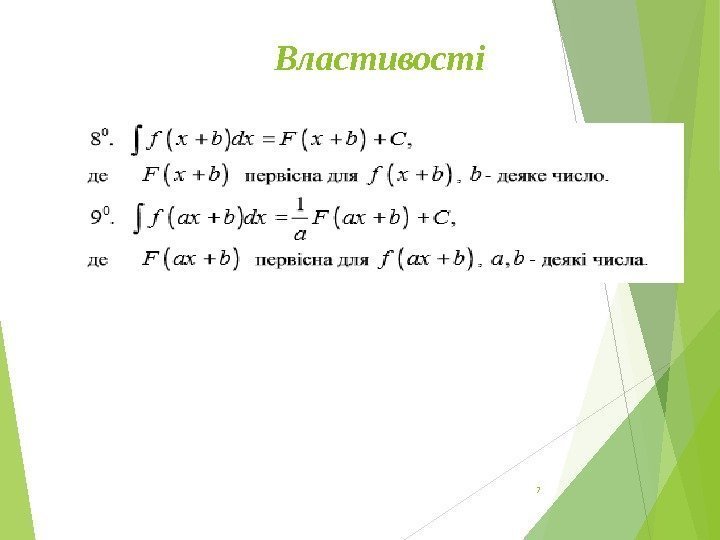 Властивості

$8^0$. $\int f(x+b)dx = F(x+b)+C$,

де $F(x+b)$ первісна для $f(x+b)$, $b$ - деяке число.

$9^0$. $\int f(ax+b)dx = \frac{1}{a}F(ax+b)+C$,

де $F(ax+b)$ первісна для $f(ax+b)$, $a, b$ - деякі числа.

7